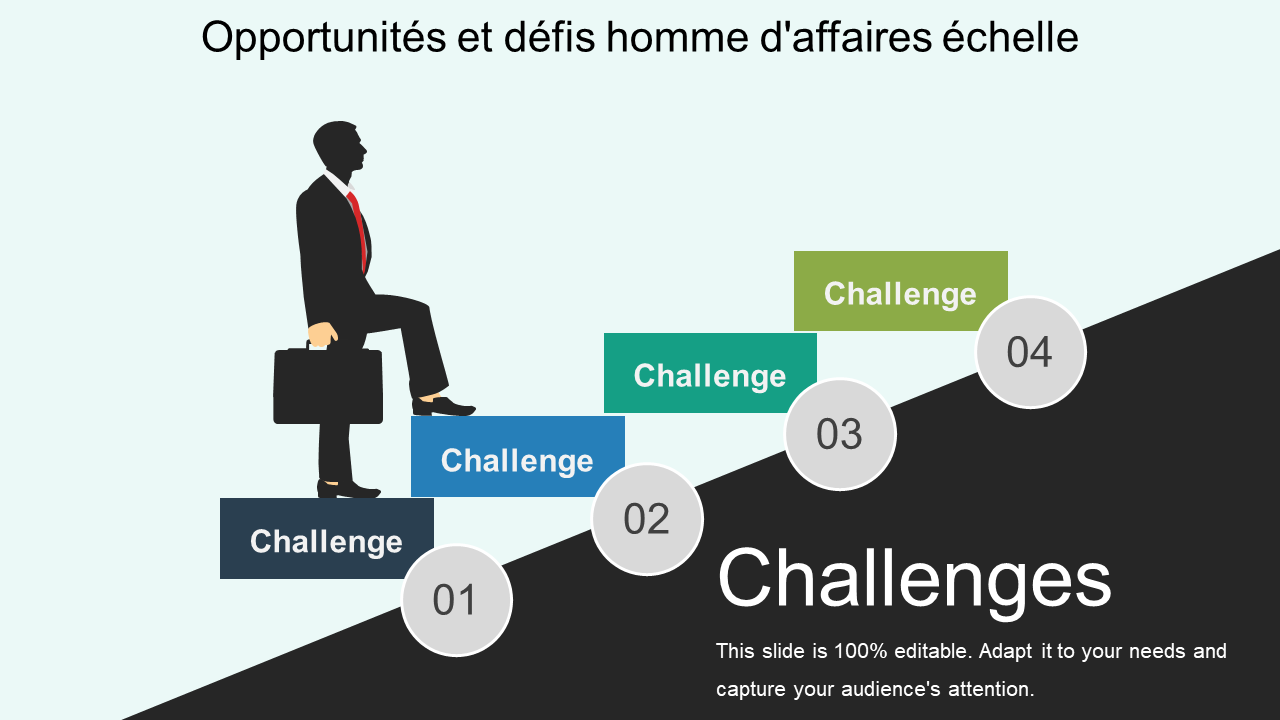 Opportunités et défis homme d'affaires échelle

Challenge
01

Challenge
02

Challenge
03

Challenge
04

Challenges

This slide is 100% editable. Adapt it to your needs and capture your audience's attention.